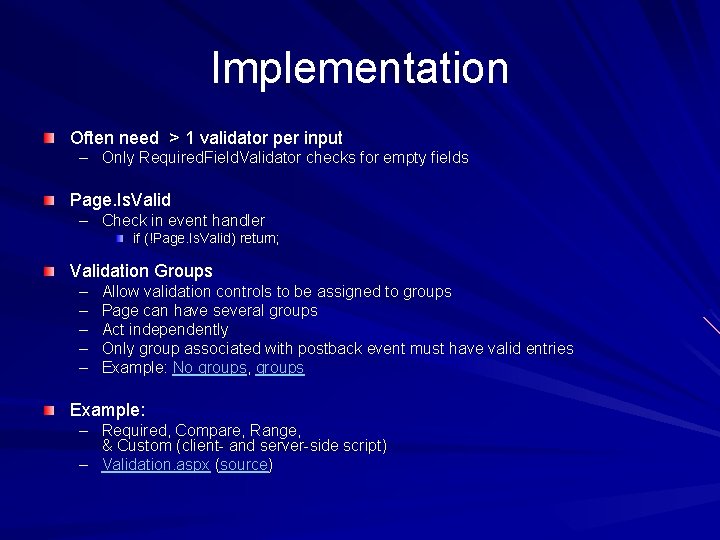 Implementation

Often need > 1 validator per input
– Only RequiredFieldValidator checks for empty fields

Page.IsValid
– Check in event handler
if (!Page.IsValid) return;

Validation Groups
– Allow validation controls to be assigned to groups
– Page can have several groups
– Act independently
– Only group associated with postback event must have valid entries
– Example: No groups, groups

Example:
– Required, Compare, Range, & Custom (client- and server-side script)
– Validation.aspx (source)